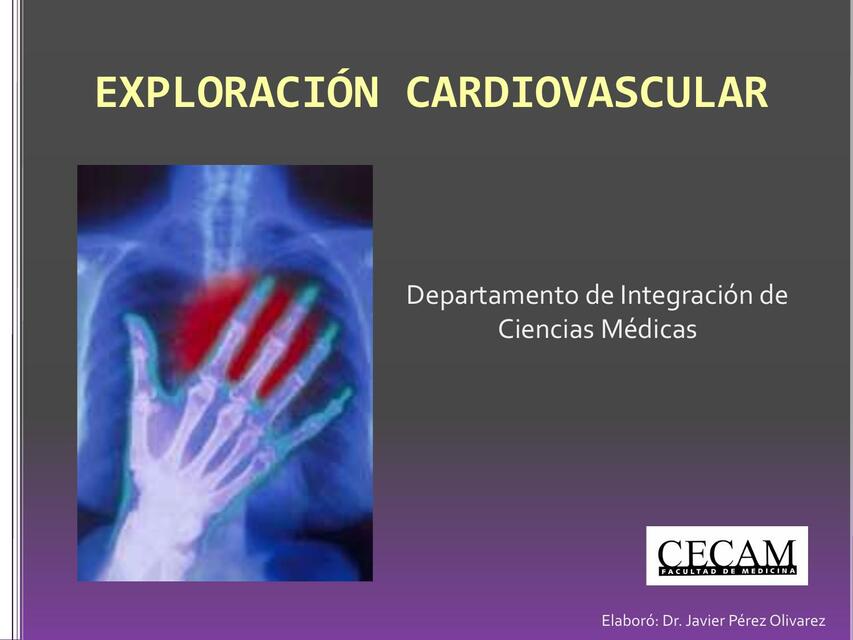 EXPLORACIÓN CARDIOVASCULAR

Departamento de Integración de Ciencias Médicas

CECAM
FACULTAD DE MEDICINA

Elaboró: Dr. Javier Pérez Olivarez